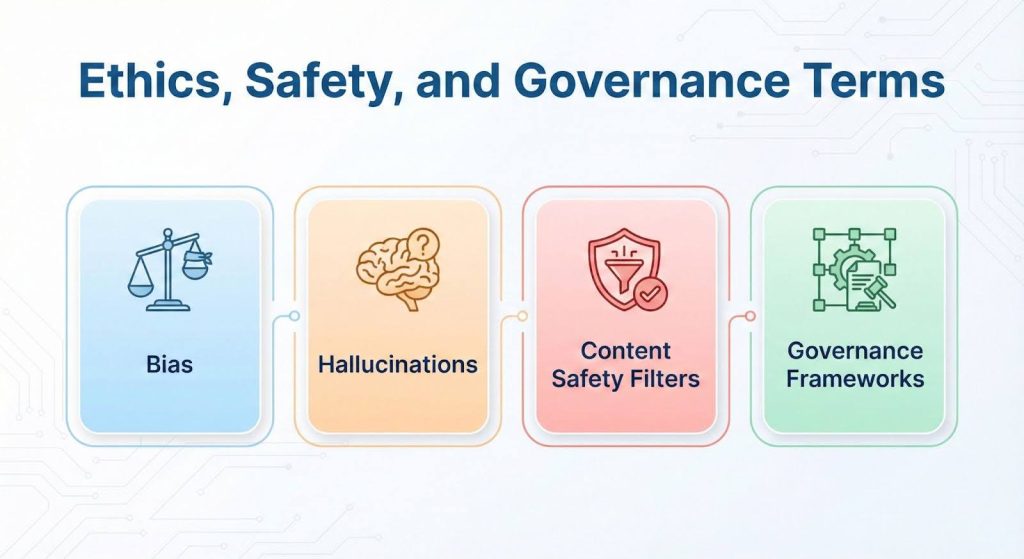 Ethics, Safety, and Governance Terms

Bias

Hallucinations

Content Safety Filters

Governance Frameworks